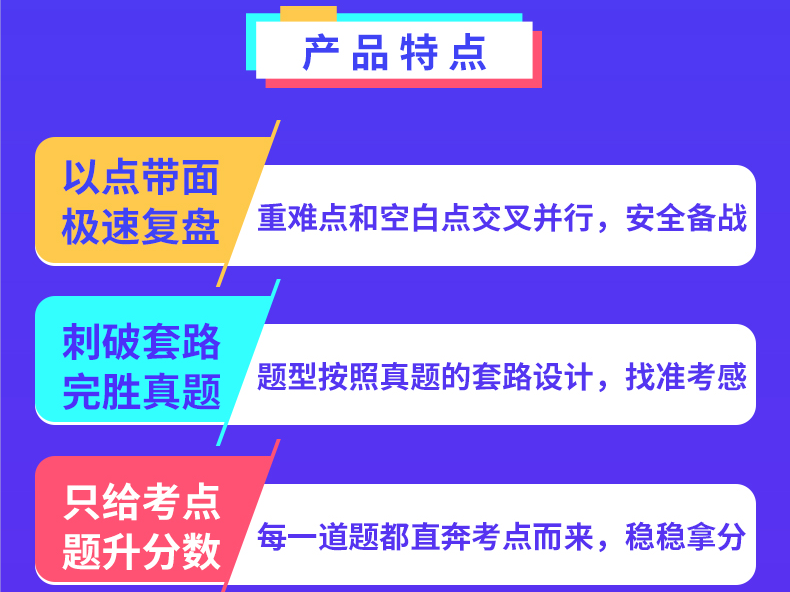 产品特点

以点带面
极速复盘

重难点和空白点交叉并行，安全备战

刺破套路
完胜真题

题型按照真题的套路设计，找准考感

只给考点
题升分数

每一道题都直奔考点而来，稳稳拿分